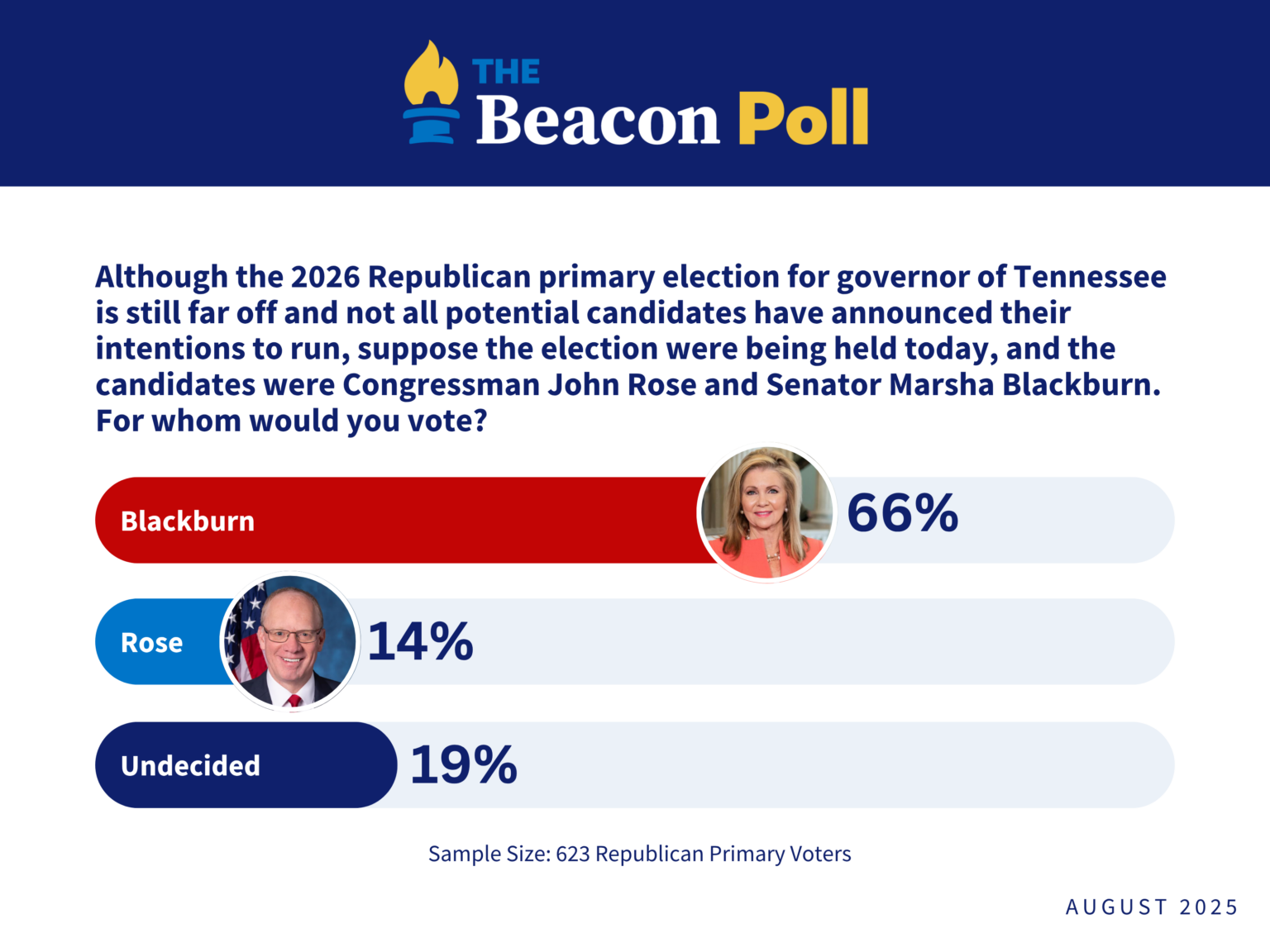 THE Beacon Poll

Although the 2026 Republican primary election for governor of Tennessee is still far off and not all potential candidates have announced their intentions to run, suppose the election were being held today, and the candidates were Congressman John Rose and Senator Marsha Blackburn. For whom would you vote?

Blackburn 66%

Rose 14%

Undecided 19%

Sample Size: 623 Republican Primary Voters

AUGUST 2025